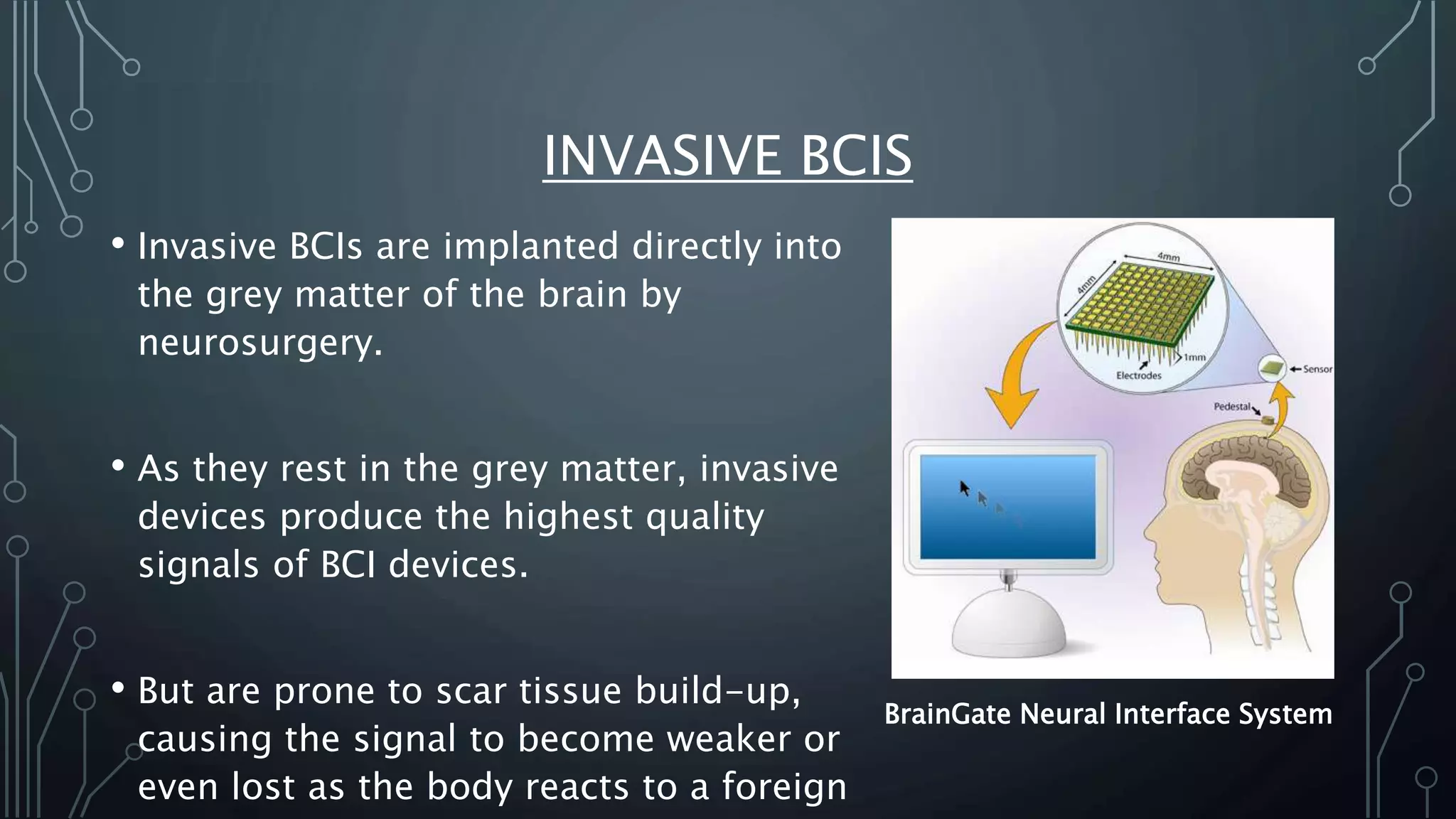 INVASIVE BCIS

• Invasive BCIs are implanted directly into the grey matter of the brain by neurosurgery.

• As they rest in the grey matter, invasive devices produce the highest quality signals of BCI devices.

• But are prone to scar tissue build-up, causing the signal to become weaker or even lost as the body reacts to a foreign

4mm
4mm
1mm
Electrodes
Sensor
Pedestal

BrainGate Neural Interface System